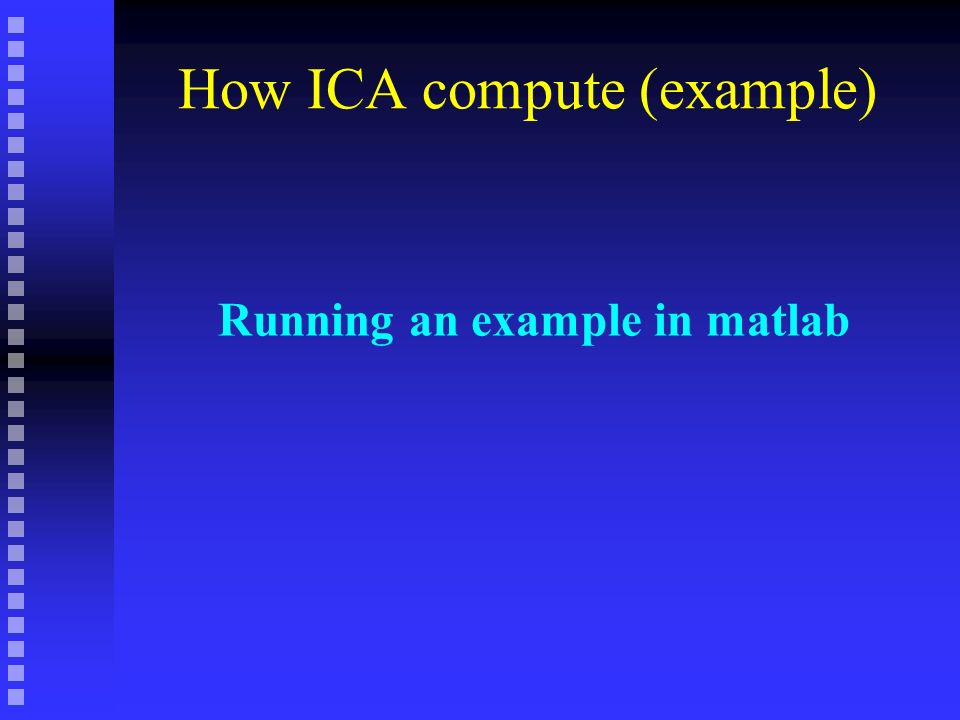 How ICA compute (example)

Running an example in matlab